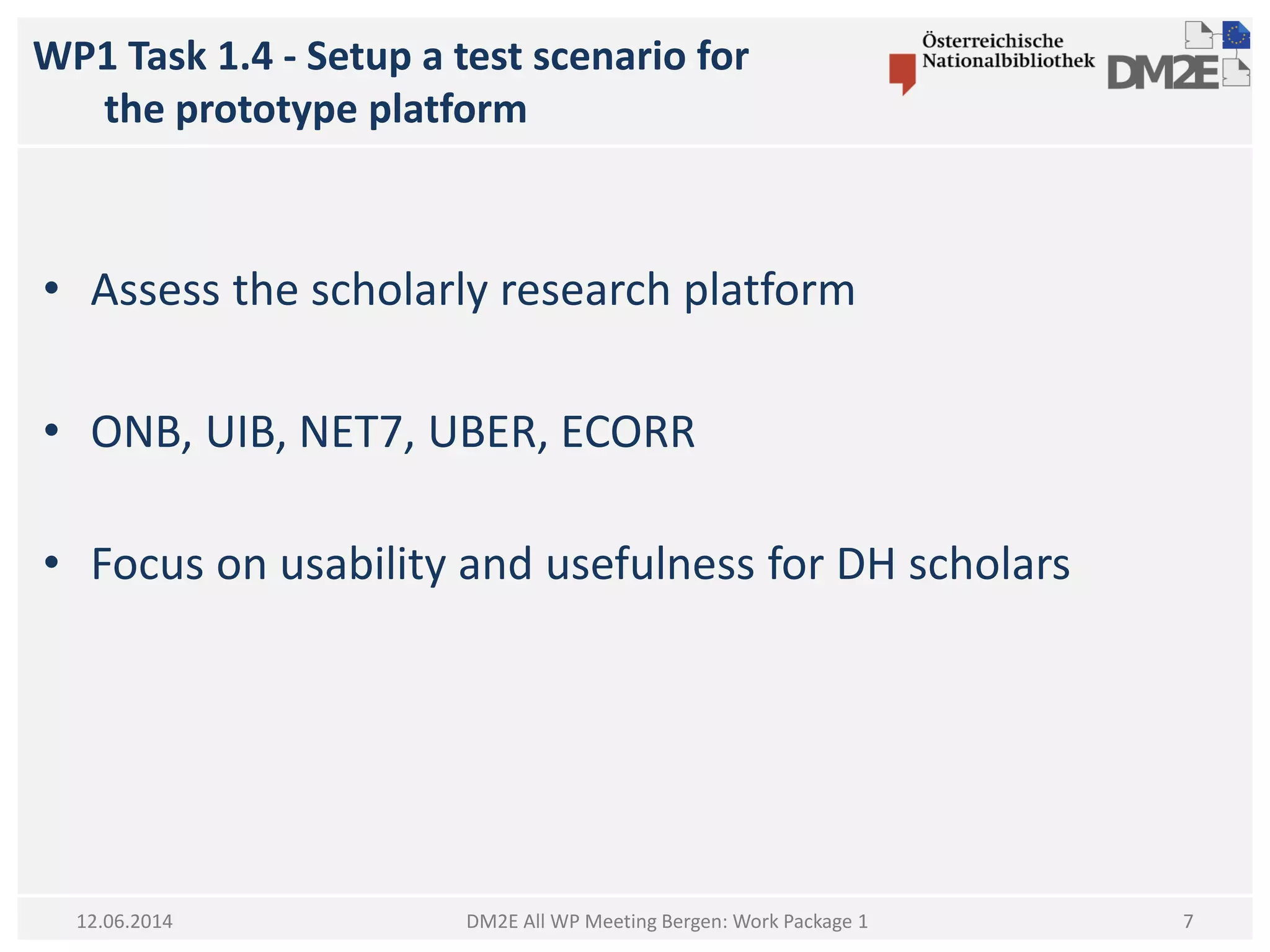 WP1 Task 1.4 - Setup a test scenario for the prototype platform

Österreichische Nationalbibliothek

DM2E

• Assess the scholarly research platform

• ONB, UIB, NET7, UBER, ECORR

• Focus on usability and usefulness for DH scholars

12.06.2014

DM2E All WP Meeting Bergen: Work Package 1

7